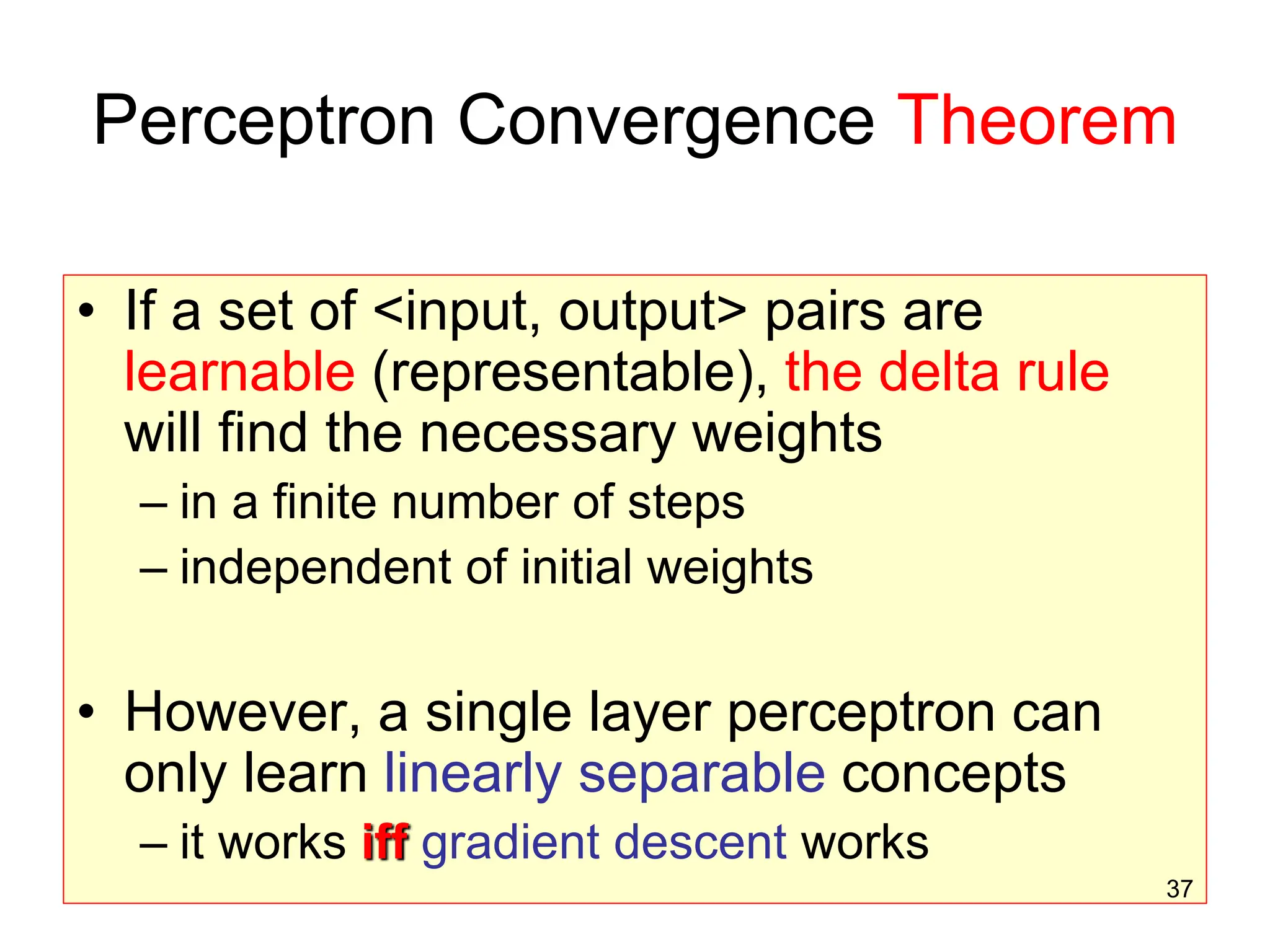 Perceptron Convergence Theorem

• If a set of <input, output> pairs are learnable (representable), the delta rule will find the necessary weights
– in a finite number of steps
– independent of initial weights

• However, a single layer perceptron can only learn linearly separable concepts
– it works iff gradient descent works

37